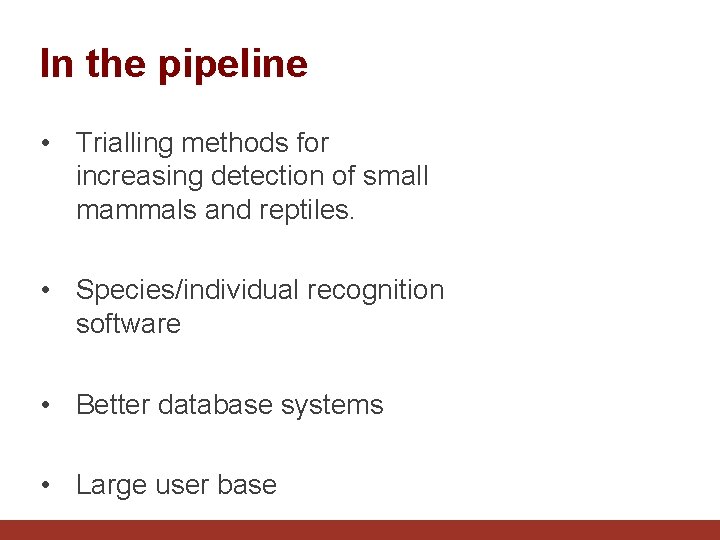 In the pipeline

• Trialling methods for increasing detection of small mammals and reptiles.

• Species/individual recognition software

• Better database systems

• Large user base